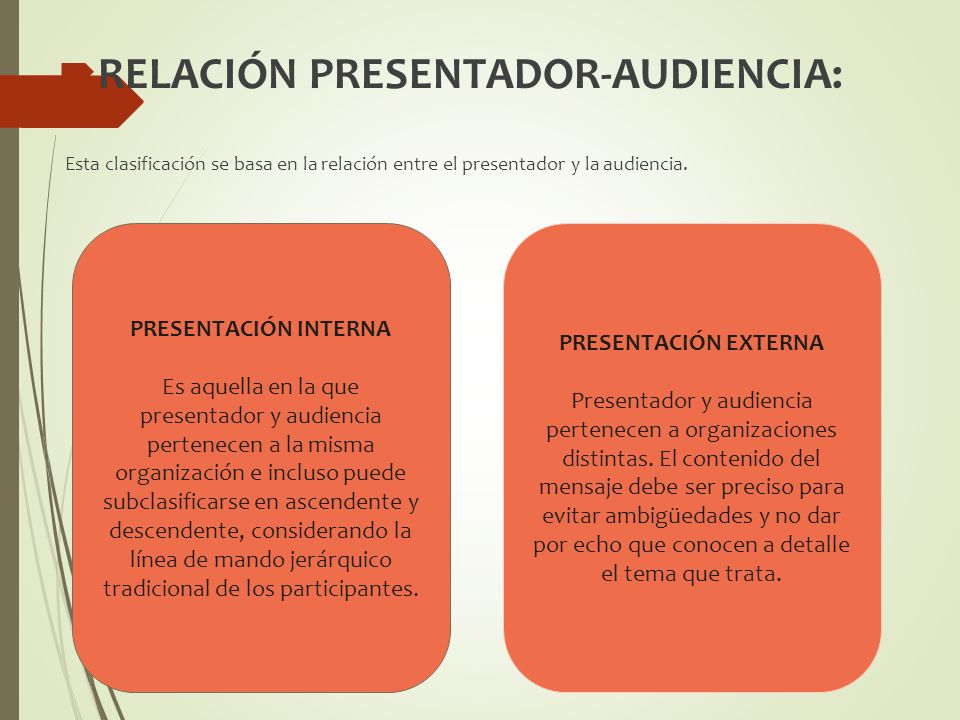 RELACIÓN PRESENTADOR-AUDIENCIA:

Esta clasificación se basa en la relación entre el presentador y la audiencia.

PRESENTACIÓN INTERNA

Es aquella en la que presentador y audiencia pertenecen a la misma organización e incluso puede subclasificarse en ascendente y descendente, considerando la línea de mando jerárquico tradicional de los participantes.

PRESENTACIÓN EXTERNA

Presentador y audiencia pertenecen a organizaciones distintas. El contenido del mensaje debe ser preciso para evitar ambigüedades y no dar por echo que conocen a detalle el tema que trata.